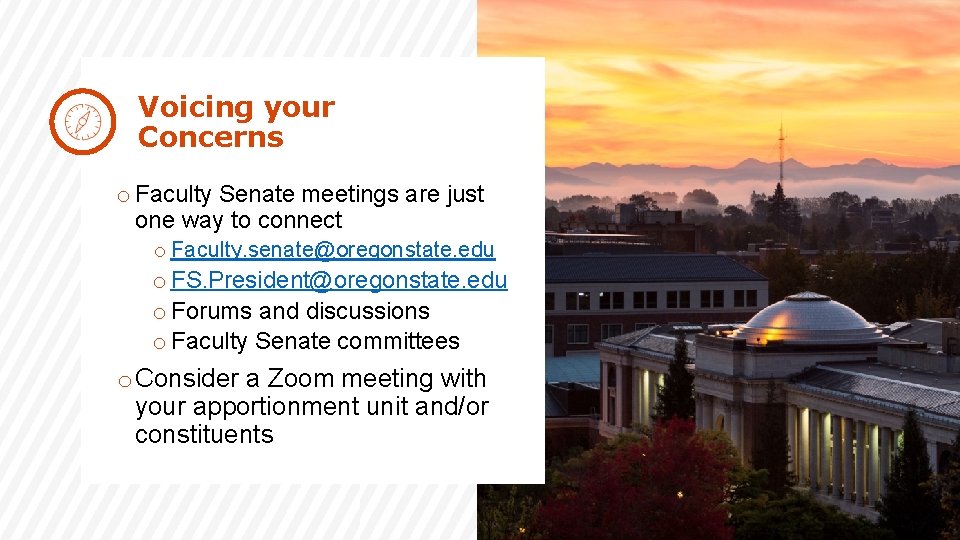 Voicing your Concerns

o Faculty Senate meetings are just one way to connect

o Faculty.senate@oregonstate.edu

o FS.President@oregonstate.edu

o Forums and discussions

o Faculty Senate committees

o Consider a Zoom meeting with your apportionment unit and/or constituents